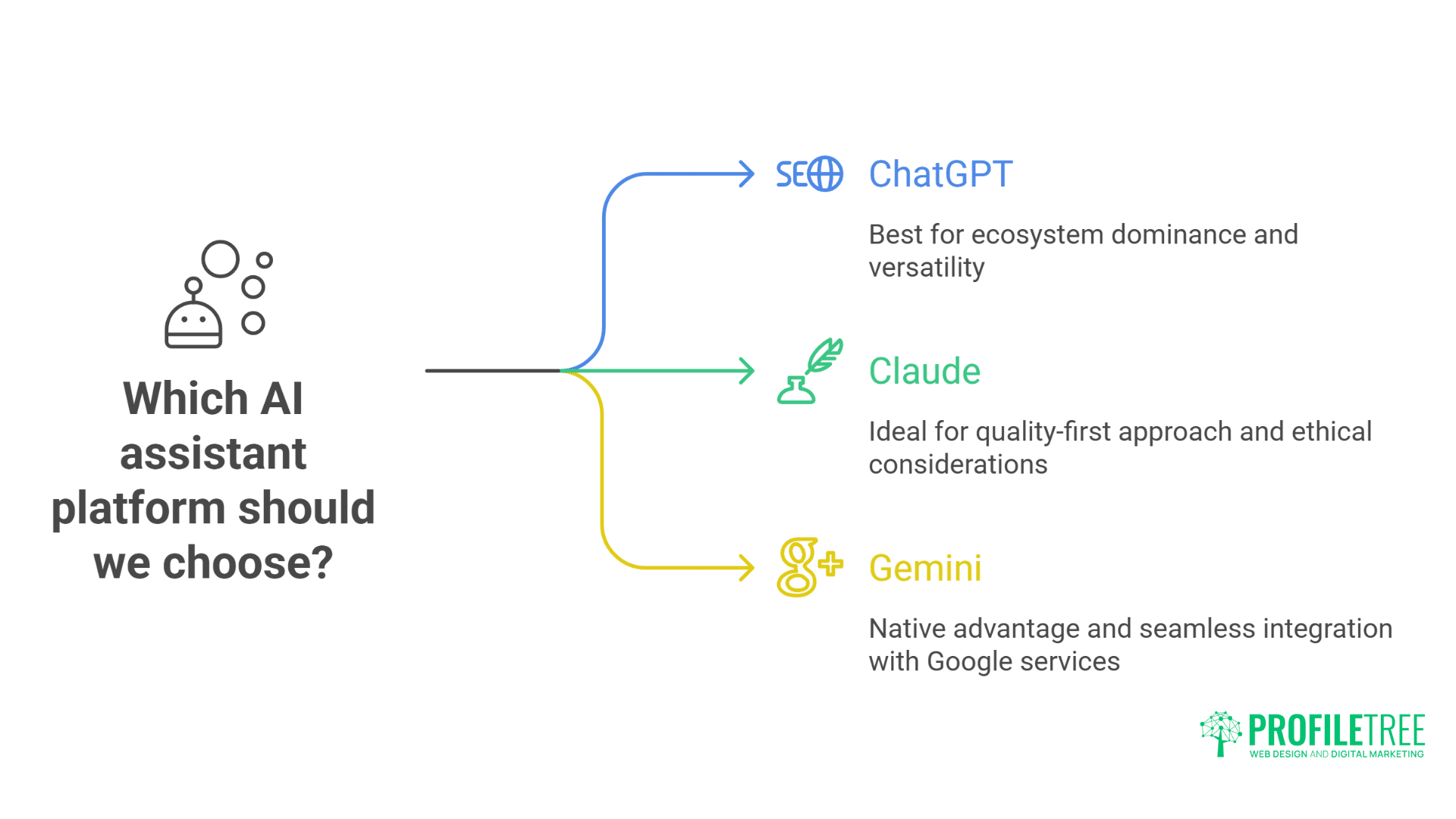 Which AI assistant platform should we choose?

SE

ChatGPT

Best for ecosystem dominance and versatility

Claude

Ideal for quality-first approach and ethical considerations

Gemini

Native advantage and seamless integration with Google services

PROFILETREE
WEB DESIGN AND DIGITAL MARKETING